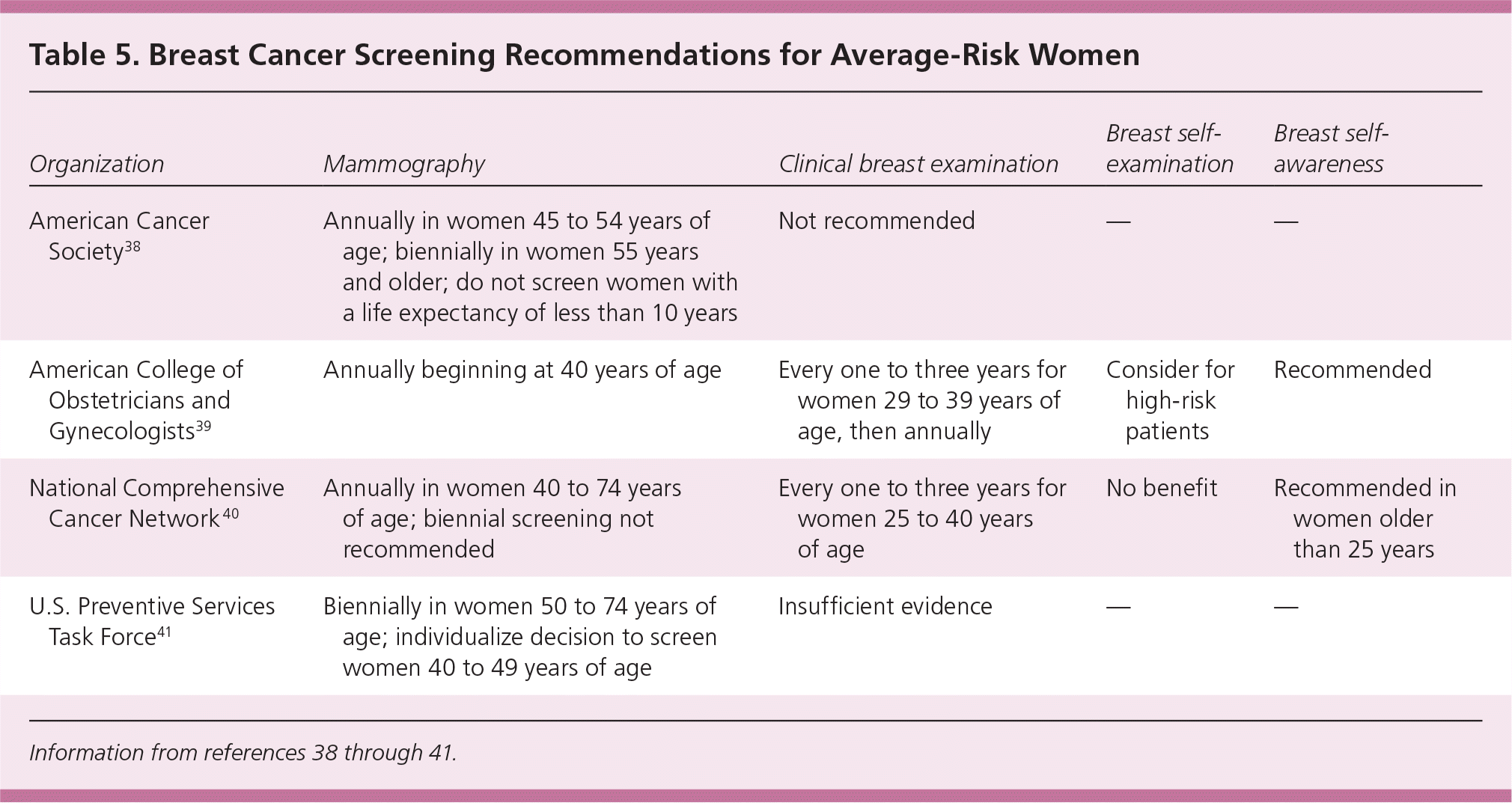 Table 5. Breast Cancer Screening Recommendations for Average-Risk Women

| Organization | Mammography | Clinical breast examination | Breast self-examination | Breast self-awareness |
|---|---|---|---|---|
| American Cancer Society$^{38}$ | Annually in women 45 to 54 years of age; biennially in women 55 years and older; do not screen women with a life expectancy of less than 10 years | Not recommended | — | — |
| American College of Obstetricians and Gynecologists$^{39}$ | Annually beginning at 40 years of age | Every one to three years for women 29 to 39 years of age, then annually | Consider for high-risk patients | Recommended |
| National Comprehensive Cancer Network$^{40}$ | Annually in women 40 to 74 years of age; biennial screening not recommended | Every one to three years for women 25 to 40 years of age | No benefit | Recommended in women older than 25 years |
| U.S. Preventive Services Task Force$^{41}$ | Biennially in women 50 to 74 years of age; individualize decision to screen women 40 to 49 years of age | Insufficient evidence | — | — |

Information from references 38 through 41.